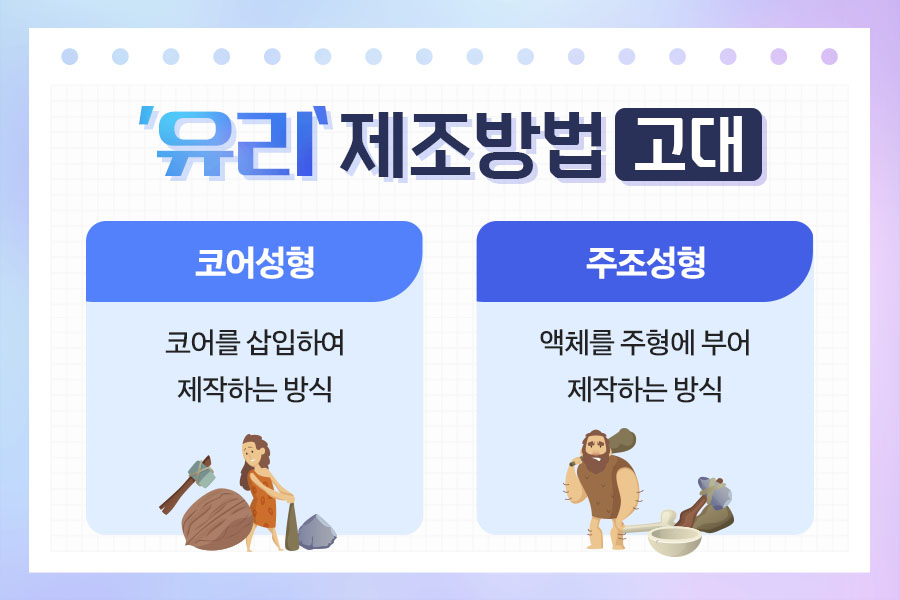 '유리' 제조방법 고대

코어성형

코어를 삽입하여 제작하는 방식

주조성형

액체를 주형에 부어 제작하는 방식